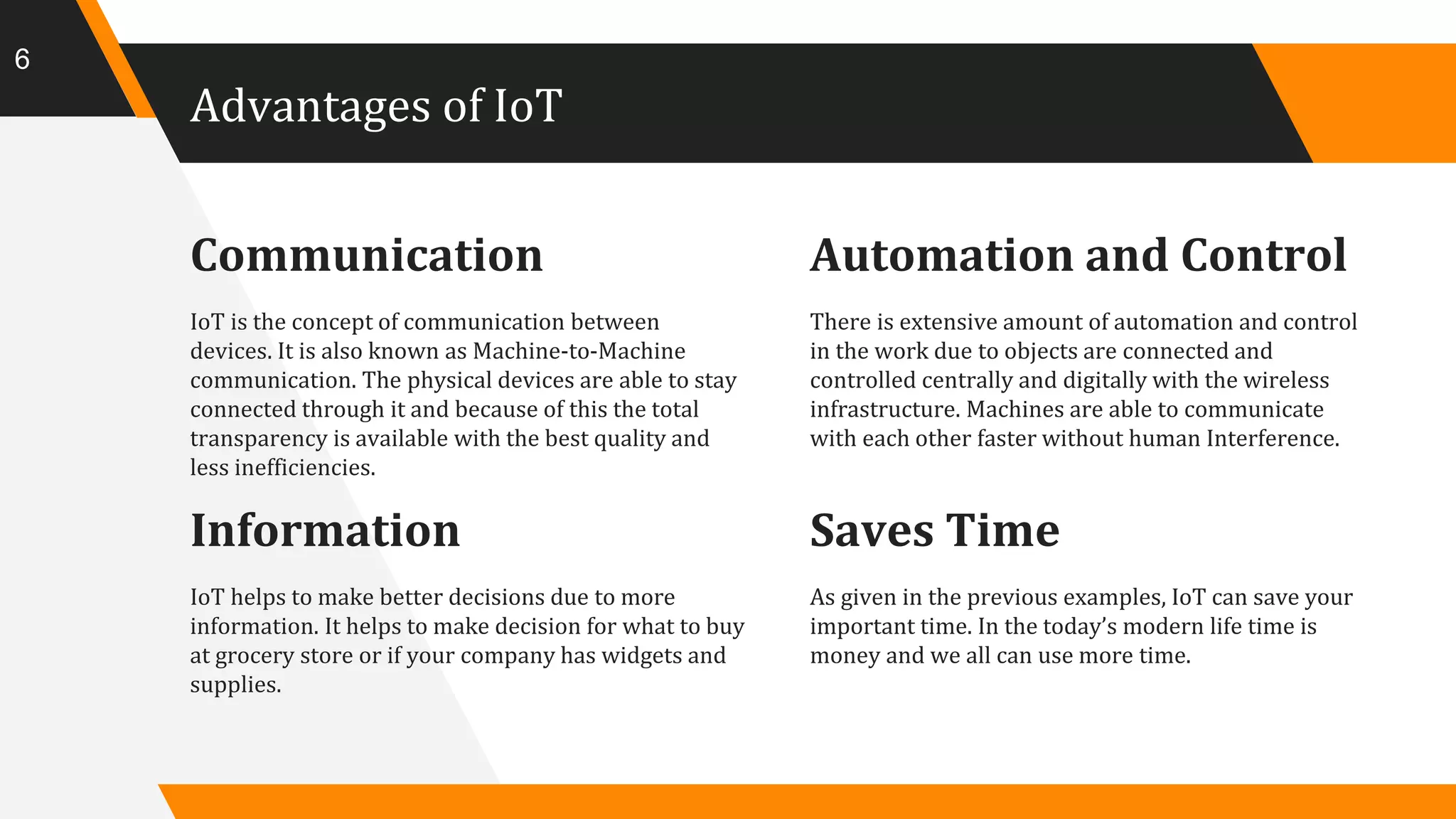 6

Advantages of IoT

Communication

IoT is the concept of communication between devices. It is also known as Machine-to-Machine communication. The physical devices are able to stay connected through it and because of this the total transparency is available with the best quality and less inefficiencies.

Information

IoT helps to make better decisions due to more information. It helps to make decision for what to buy at grocery store or if your company has widgets and supplies.

Automation and Control

There is extensive amount of automation and control in the work due to objects are connected and controlled centrally and digitally with the wireless infrastructure. Machines are able to communicate with each other faster without human Interference.

Saves Time

As given in the previous examples, IoT can save your important time. In the today's modern life time is money and we all can use more time.